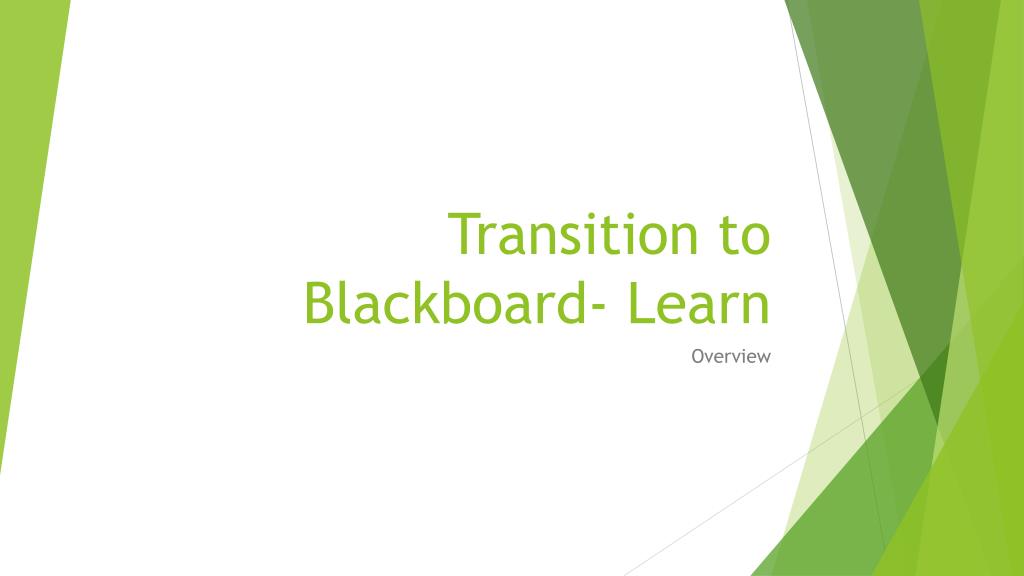 Transition to Blackboard- Learn

Overview